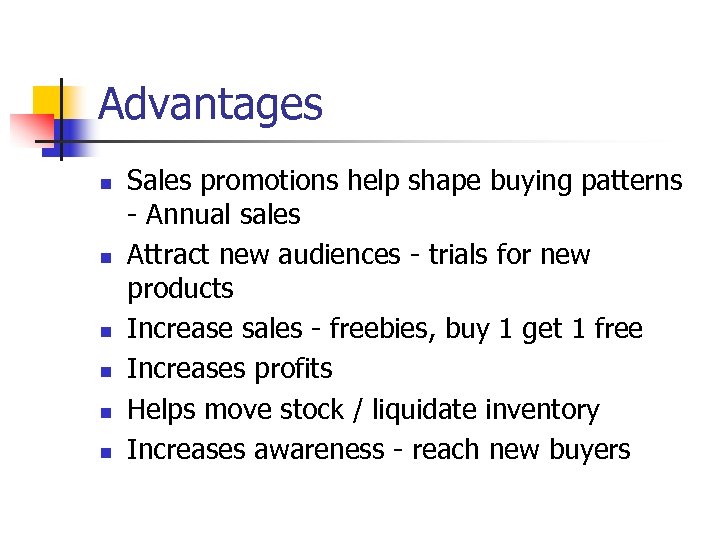 Advantages

- Sales promotions help shape buying patterns - Annual sales
- Attract new audiences - trials for new products
- Increase sales - freebies, buy 1 get 1 free
- Increases profits
- Helps move stock / liquidate inventory
- Increases awareness - reach new buyers